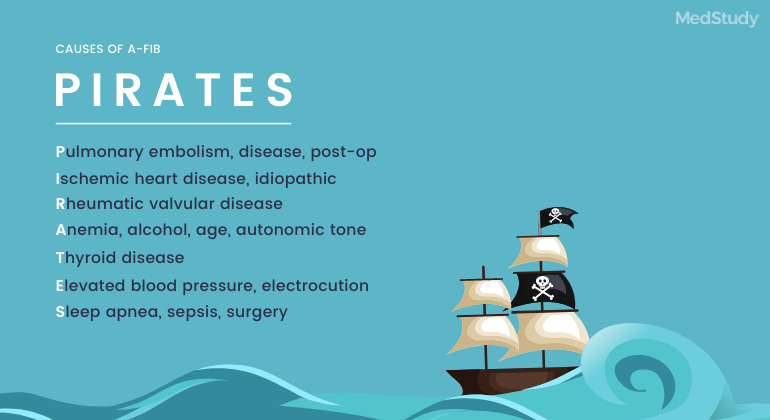 MedStudy

CAUSES OF A-FIB

PIRATES

Pulmonary embolism, disease, post-op
Ischemic heart disease, idiopathic
Rheumatic valvular disease
Anemia, alcohol, age, autonomic tone
Thyroid disease
Elevated blood pressure, electrocution
Sleep apnea, sepsis, surgery